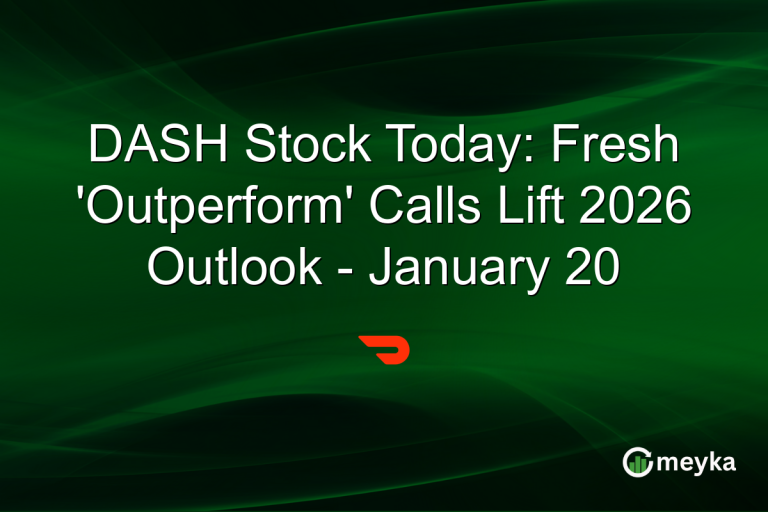 DASH Stock Today: Fresh 'Outperform' Calls Lift 2026 Outlook - January 20

meyka